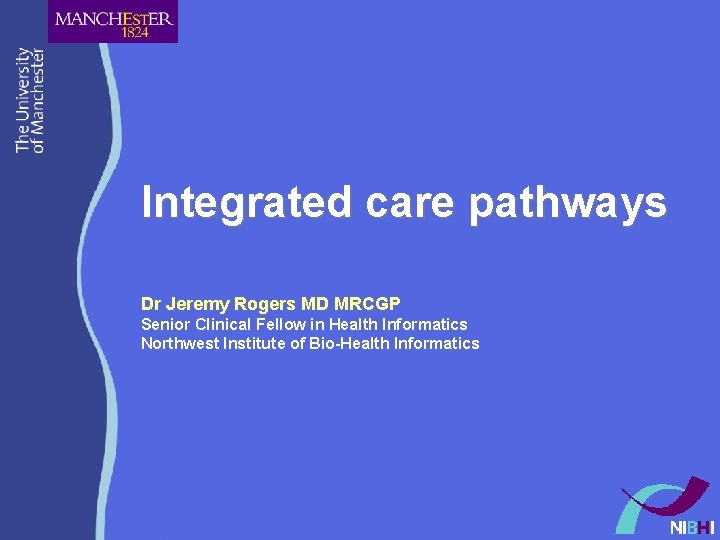 MANCHESTER
1824

The University
of Manchester

Integrated care pathways

Dr Jeremy Rogers MD MRCGP
Senior Clinical Fellow in Health Informatics
Northwest Institute of Bio-Health Informatics

NIBHI